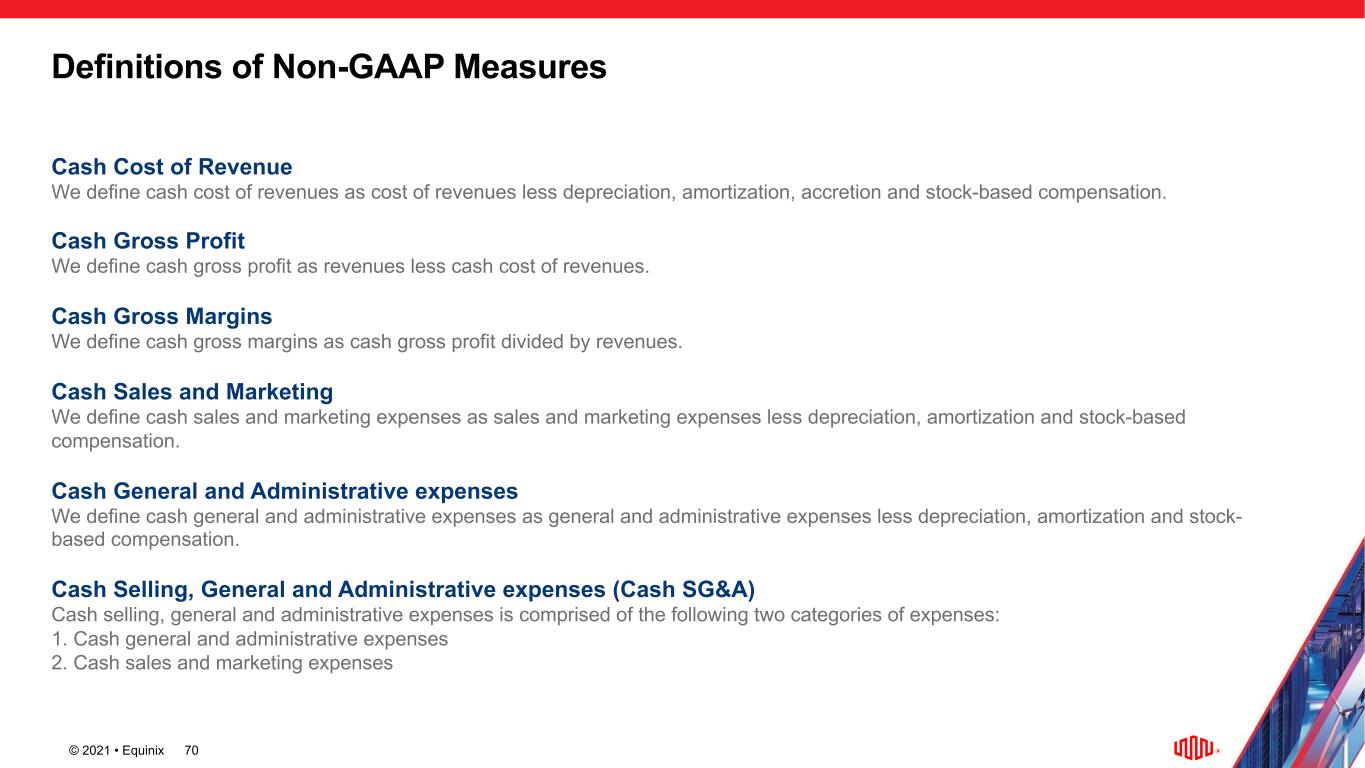 Definitions of Non-GAAP Measures

Cash Cost of Revenue
We define cash cost of revenues as cost of revenues less depreciation, amortization, accretion and stock-based compensation.

Cash Gross Profit
We define cash gross profit as revenues less cash cost of revenues.

Cash Gross Margins
We define cash gross margins as cash gross profit divided by revenues.

Cash Sales and Marketing
We define cash sales and marketing expenses as sales and marketing expenses less depreciation, amortization and stock-based compensation.

Cash General and Administrative expenses
We define cash general and administrative expenses as general and administrative expenses less depreciation, amortization and stock-based compensation.

Cash Selling, General and Administrative expenses (Cash SG&A)
Cash selling, general and administrative expenses is comprised of the following two categories of expenses:
1. Cash general and administrative expenses
2. Cash sales and marketing expenses

© 2021 • Equinix 70